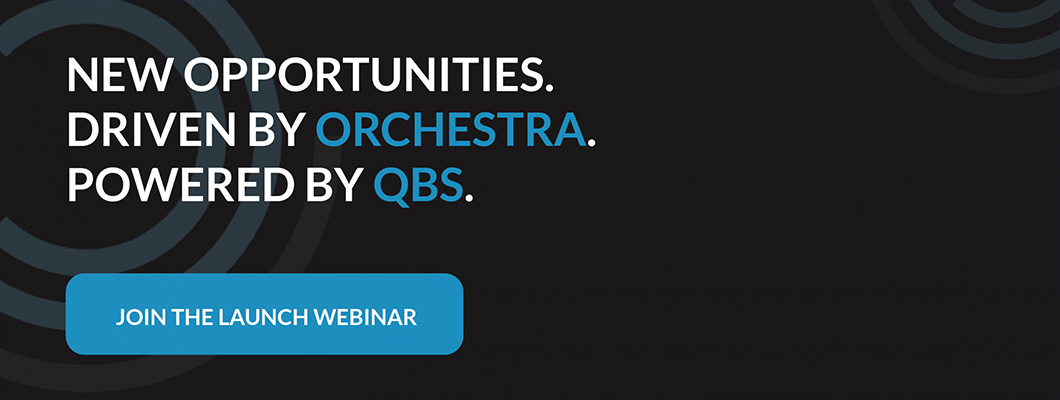 NEW OPPORTUNITIES.
DRIVEN BY ORCHESTRA.
POWERED BY QBS.

JOIN THE LAUNCH WEBINAR